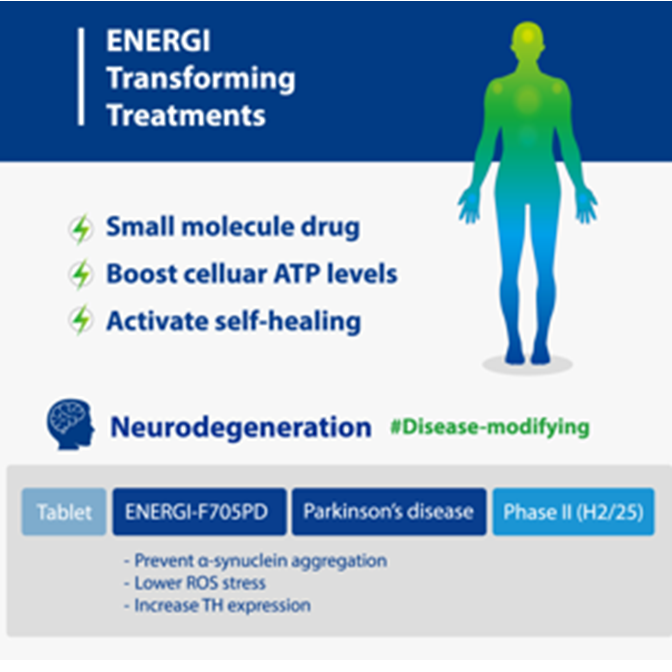 ENERGI
Transforming
Treatments

Small molecule drug
Boost celluar ATP levels
Activate self-healing

Neurodegeneration #Disease-modifying

Tablet ENERGI-F705PD Parkinson's disease Phase II (H2/25)

- Prevent α-synuclein aggregation
- Lower ROS stress
- Increase TH expression